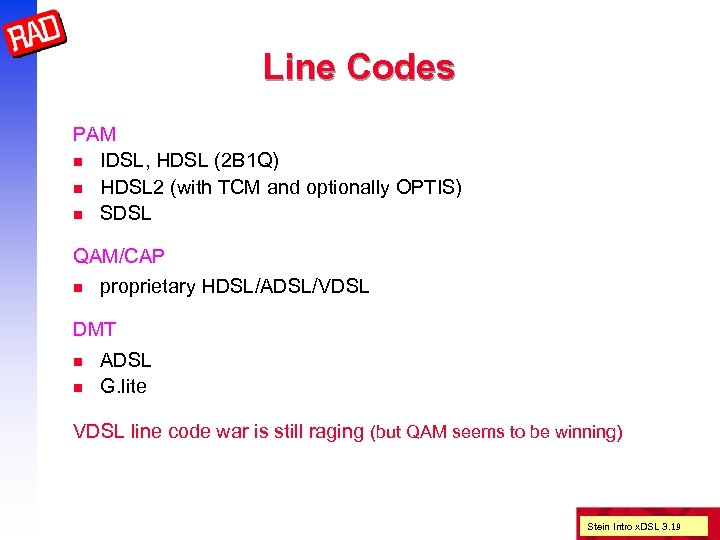 RAD

Line Codes

PAM
- IDSL, HDSL (2B1Q)
- HDSL2 (with TCM and optionally OPTIS)
- SDSL

QAM/CAP
- proprietary HDSL/ADSL/VDSL

DMT
- ADSL
- G.lite

VDSL line code war is still raging (but QAM seems to be winning)

Stein Intro xDSL 3.19